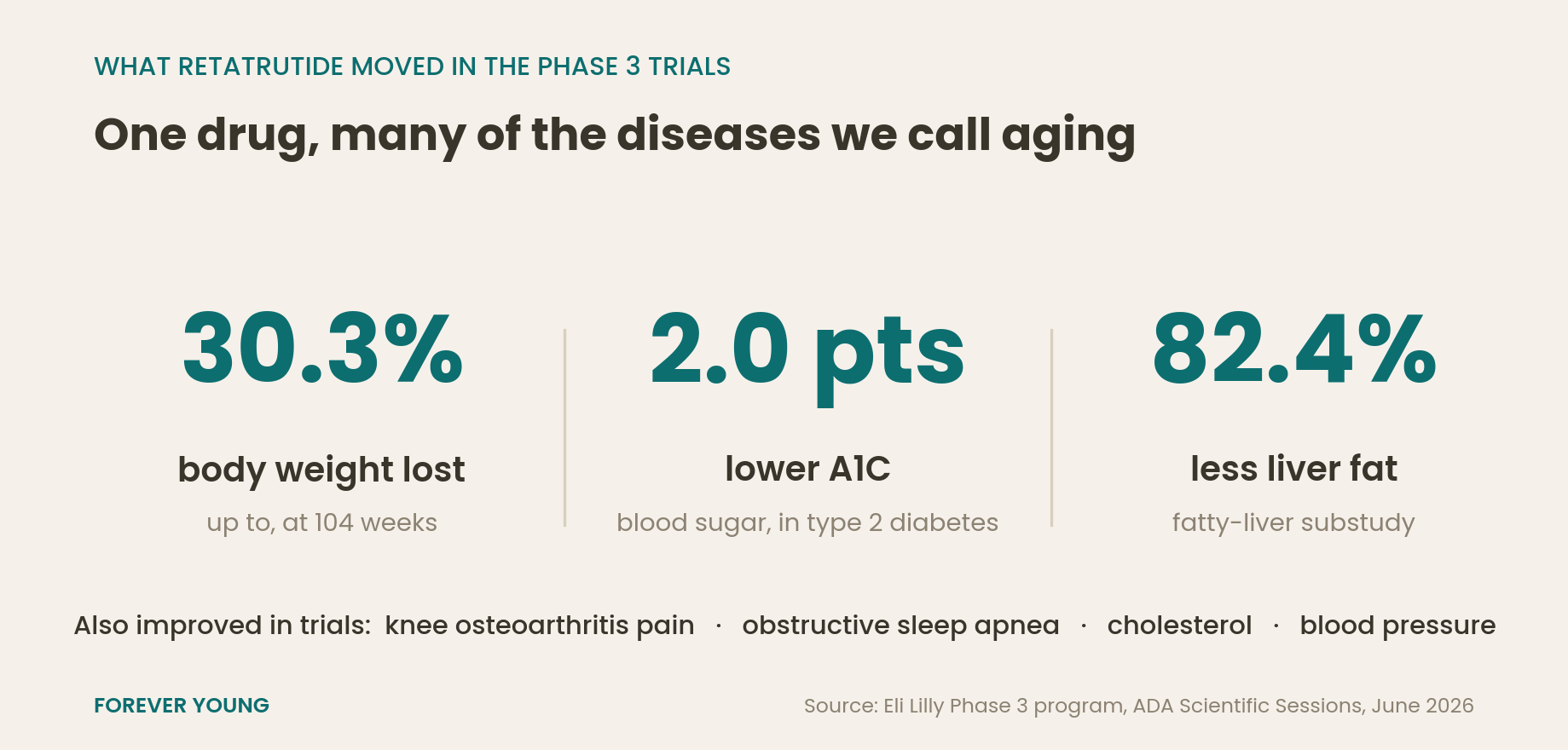 WHAT RETATRUTIDE MOVED IN THE PHASE 3 TRIALS

One drug, many of the diseases we call aging

30.3%

body weight lost

up to, at 104 weeks

2.0 pts

lower A1C

blood sugar, in type 2 diabetes

82.4%

less liver fat

fatty-liver substudy

Also improved in trials: knee osteoarthritis pain · obstructive sleep apnea · cholesterol · blood pressure

FOREVER YOUNG

Source: Eli Lilly Phase 3 program, ADA Scientific Sessions, June 2026